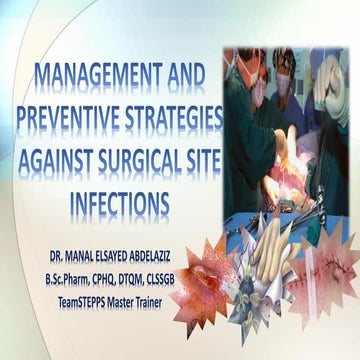 MANAGEMENT AND PREVENTIVE STRATEGIES AGAINST SURGICAL SITE INFECTIONS

DR. MANAL ELSAYED ABDELAZIZ
B.Sc.Pharm, CPHQ, DTQM, CLSSGB
TeamSTEPPS Master Trainer